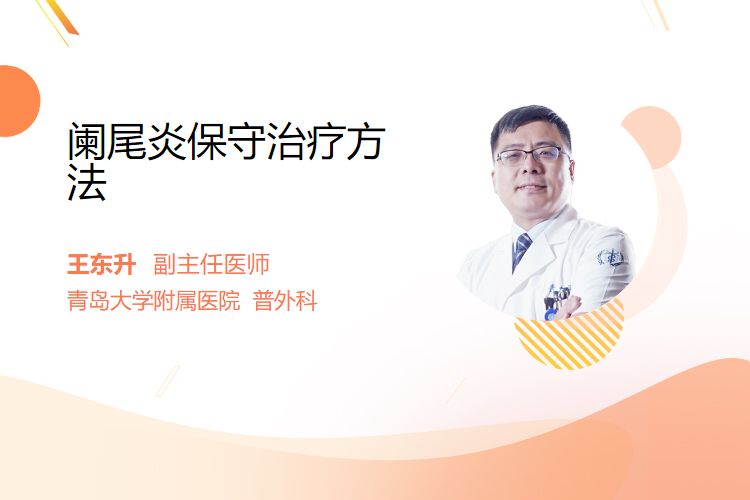 阑尾炎保守治疗方法

王东升 副主任医师
青岛大学附属医院 普外科